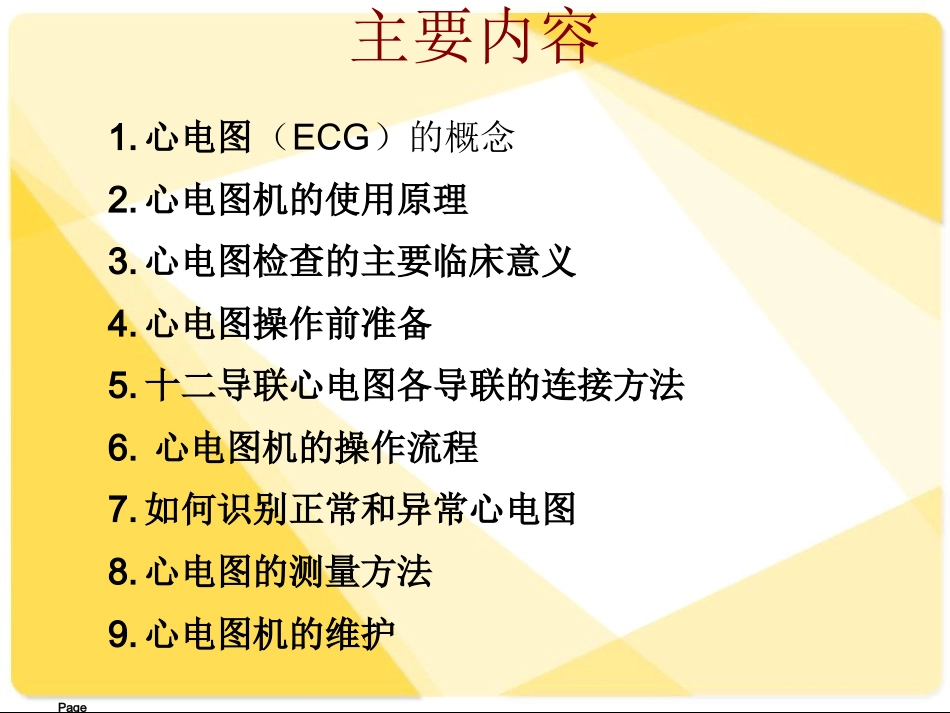 主要内容

1. 心电图（ECG）的概念

2. 心电图机的使用原理

3. 心电图检查的主要临床意义

4. 心电图操作前准备

5. 十二导联心电图各导联的连接方法

6. 心电图机的操作流程

7. 如何识别正常和异常心电图

8. 心电图的测量方法

9. 心电图机的维护

Page